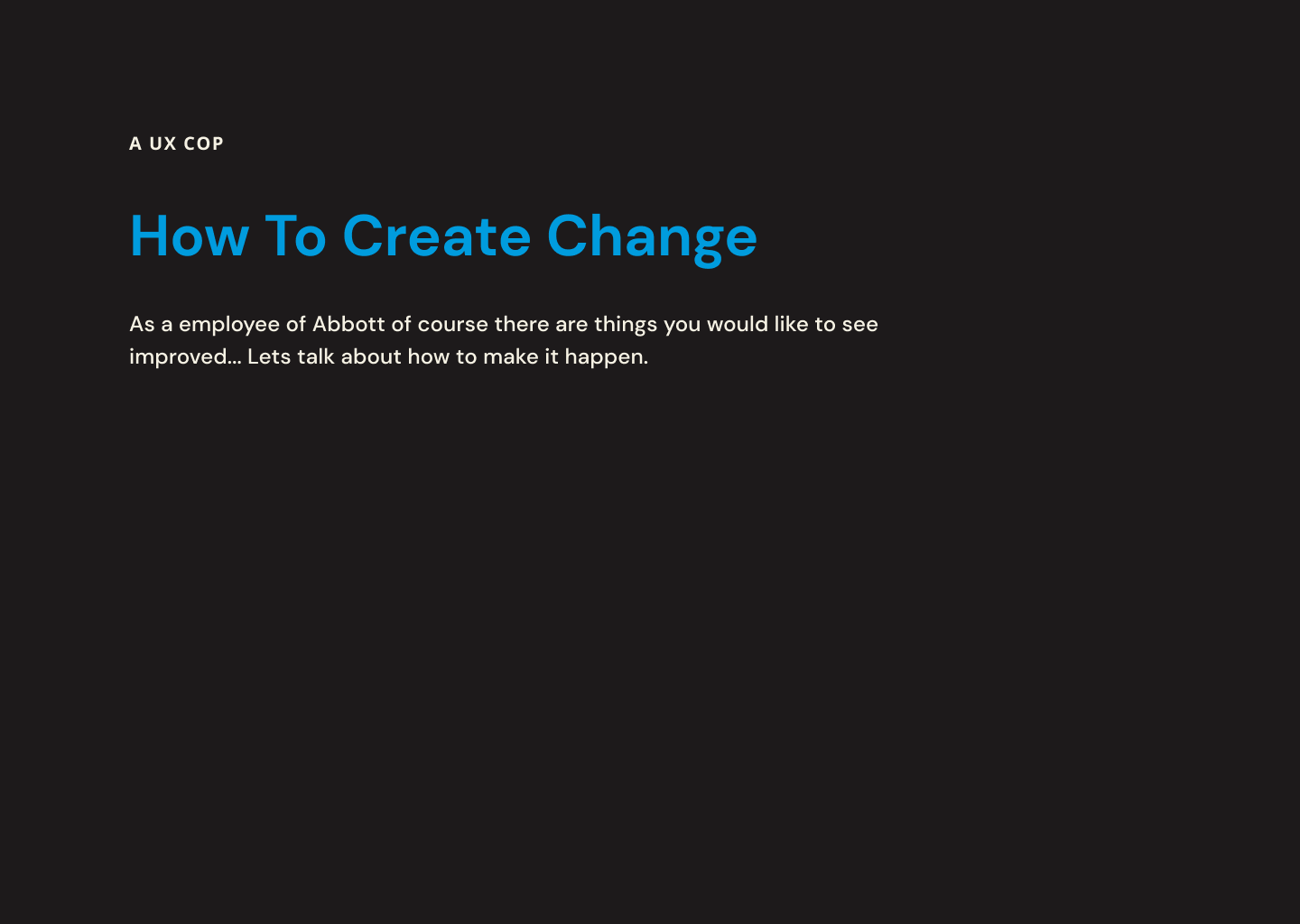 A UX COP

How To Create Change

As a employee of Abbott of course there are things you would like to see improved... Lets talk about how to make it happen.